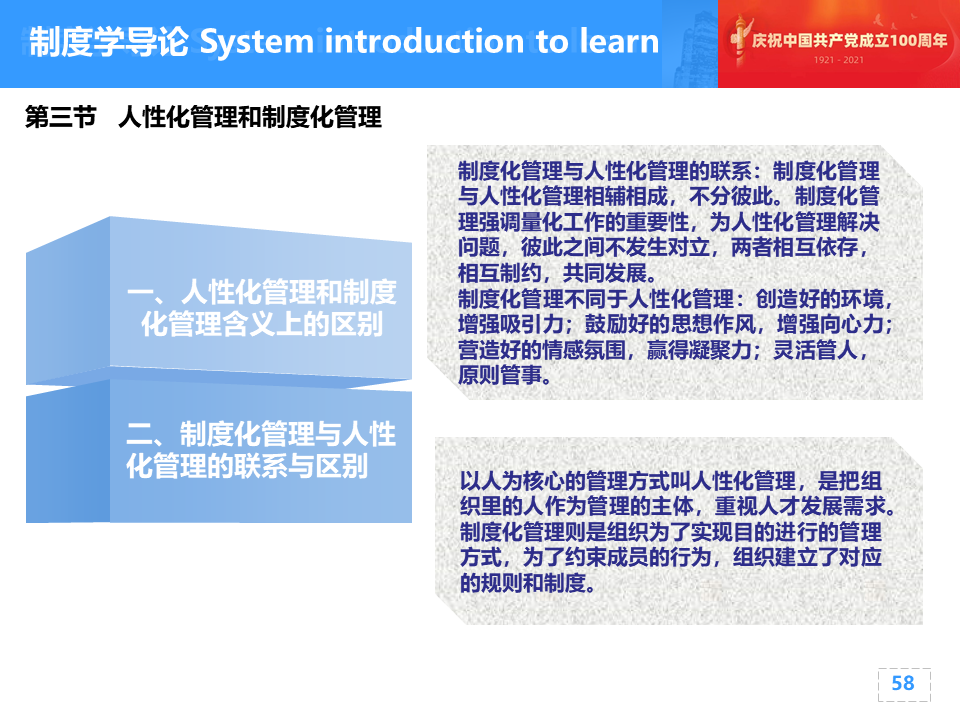 制度学导论 System introduction to learn

庆祝中国共产党成立100周年
1921 - 2021

第三节　人性化管理和制度化管理

一、人性化管理和制度化管理含义上的区别

二、制度化管理与人性化管理的联系与区别

制度化管理与人性化管理的联系：制度化管理与人性化管理相辅相成，不分彼此。制度化管理强调量化工作的重要性，为人性化管理解决问题，彼此之间不发生对立，两者相互依存，相互制约，共同发展。
制度化管理不同于人性化管理：创造好的环境，增强吸引力；鼓励好的思想作风，增强向心力；营造好的情感氛围，赢得凝聚力；灵活管人，原则管事。

以人为核心的管理方式叫人性化管理，是把组织里的人作为管理的主体，重视人才发展需求。制度化管理则是组织为了实现目的进行的管理方式，为了约束成员的行为，组织建立了对应的规则和制度。

58